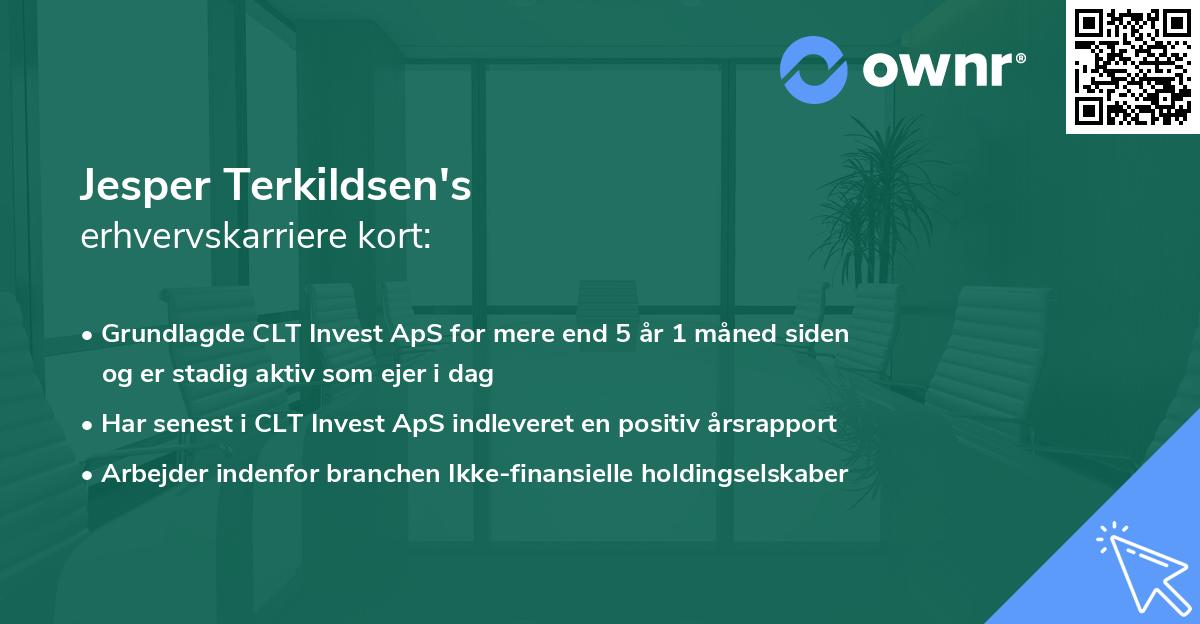 ownr®

Jesper Terkildsen's
erhvervskarriere kort:

• Grundlagde CLT Invest ApS for mere end 5 år 1 måned siden og er stadig aktiv som ejer i dag
• Har senest i CLT Invest ApS indleveret en positiv årsrapport
• Arbejder indenfor branchen Ikke-finansielle holdingselskaber